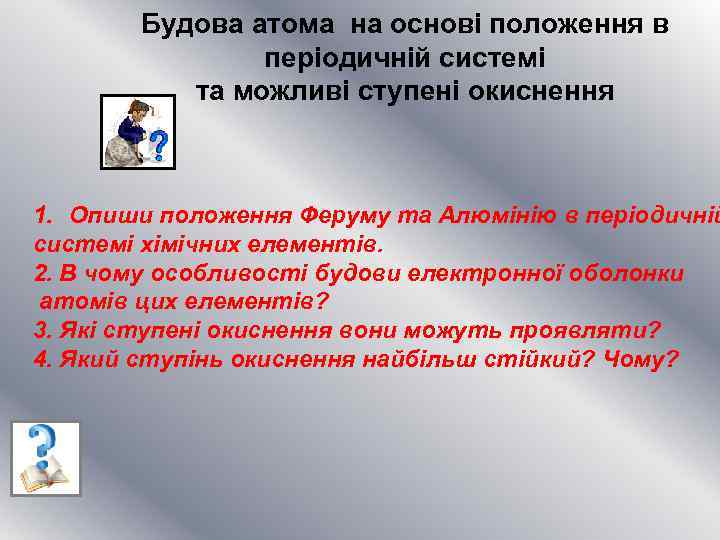 Будова атома на основі положення в періодичній системі та можливі ступені окиснення

1. Опиши положення Феруму та Алюмінію в періодичній системі хімічних елементів.
2. В чому особливості будови електронної оболонки атомів цих елементів?
3. Які ступені окиснення вони можуть проявляти?
4. Який ступінь окиснення найбільш стійкий? Чому?